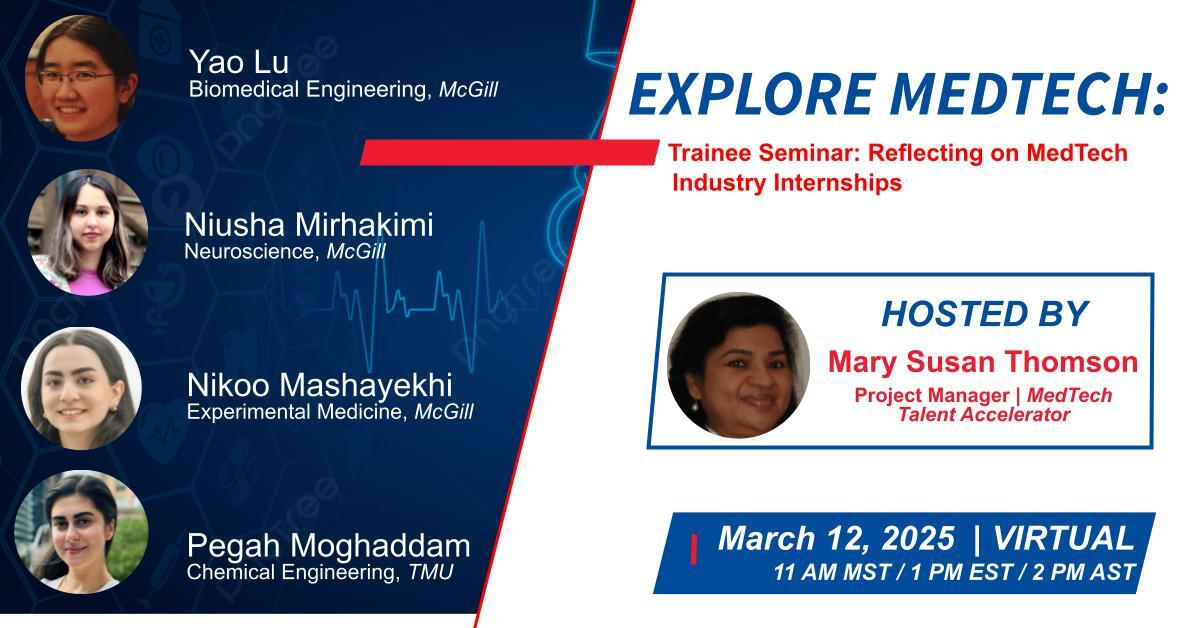 Yao Lu
Biomedical Engineering, McGill

Niusha Mirhakimi
Neuroscience, McGill

Nikoo Mashayekhi
Experimental Medicine, McGill

Pegah Moghaddam
Chemical Engineering, TMU

EXPLORE MEDTECH:

Trainee Seminar: Reflecting on MedTech Industry Internships

HOSTED BY
Mary Susan Thomson
Project Manager | MedTech Talent Accelerator

March 12, 2025 | VIRTUAL
11 AM MST / 1 PM EST / 2 PM AST